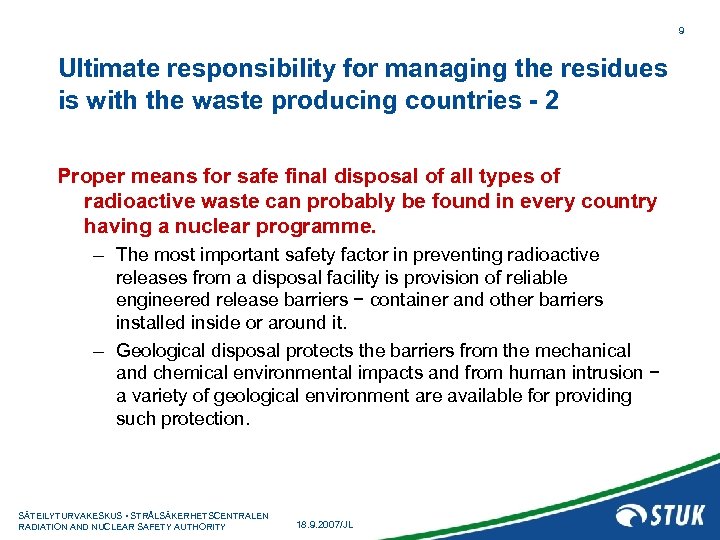 9

Ultimate responsibility for managing the residues is with the waste producing countries - 2

Proper means for safe final disposal of all types of radioactive waste can probably be found in every country having a nuclear programme.

– The most important safety factor in preventing radioactive releases from a disposal facility is provision of reliable engineered release barriers − container and other barriers installed inside or around it.

– Geological disposal protects the barriers from the mechanical and chemical environmental impacts and from human intrusion − a variety of geological environment are available for providing such protection.

SÄTEILYTURVAKESKUS • STRÅLSÄKERHETSCENTRALEN
RADIATION AND NUCLEAR SAFETY AUTHORITY

18.9.2007/JL

STUK